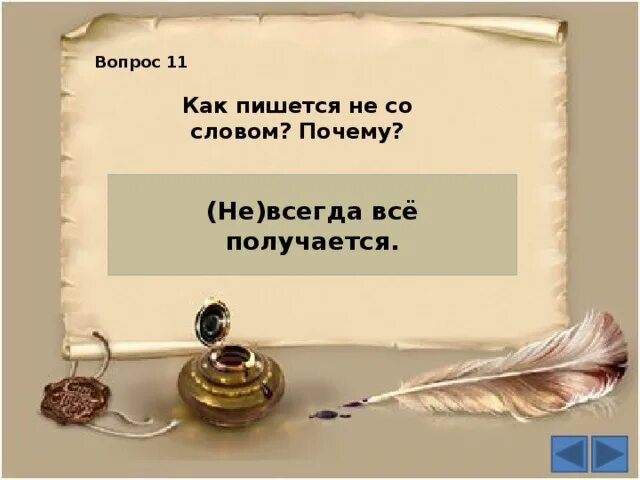 Вопрос 11

Как пишется не со словом? Почему?

(Не)всегда всё получается.